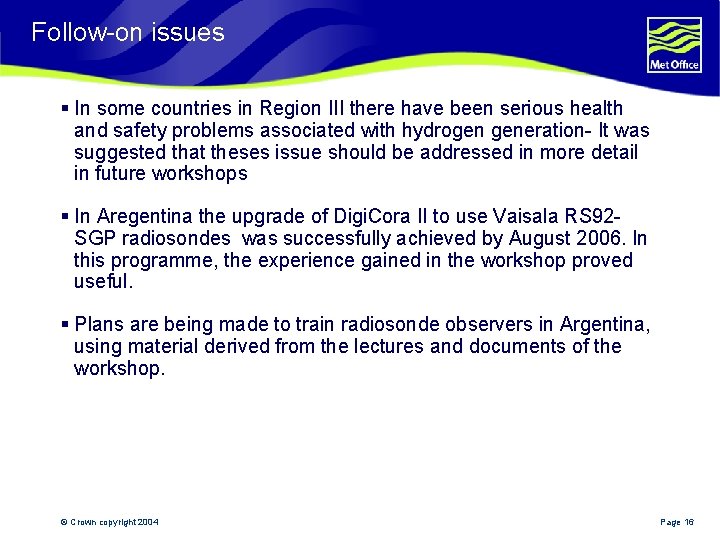 Follow-on issues

Met Office

▪ In some countries in Region III there have been serious health and safety problems associated with hydrogen generation- It was suggested that theses issue should be addressed in more detail in future workshops

▪ In Aregentina the upgrade of DigiCora II to use Vaisala RS92-SGP radiosondes was successfully achieved by August 2006. In this programme, the experience gained in the workshop proved useful.

▪ Plans are being made to train radiosonde observers in Argentina, using material derived from the lectures and documents of the workshop.

© Crown copyright 2004

Page 16